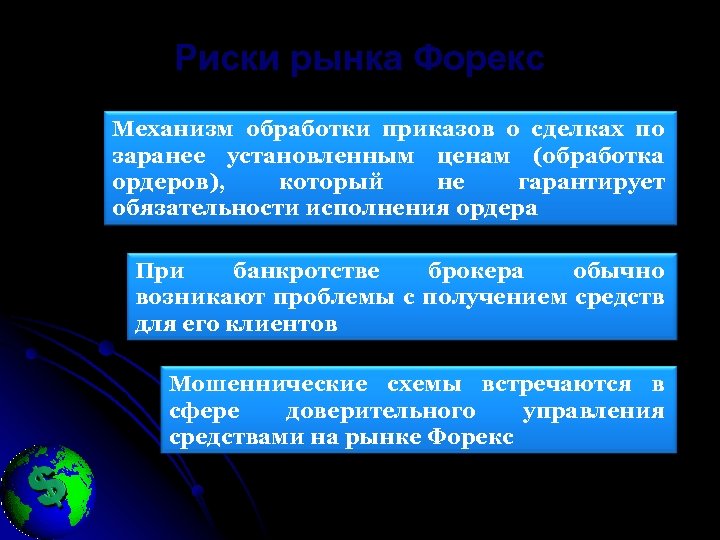 Риски рынка Форекс

Механизм обработки приказов о сделках по заранее установленным ценам (обработка ордеров), который не гарантирует обязательности исполнения ордера

При банкротстве брокера обычно возникают проблемы с получением средств для его клиентов

Мошеннические схемы встречаются в сфере доверительного управления средствами на рынке Форекс

$